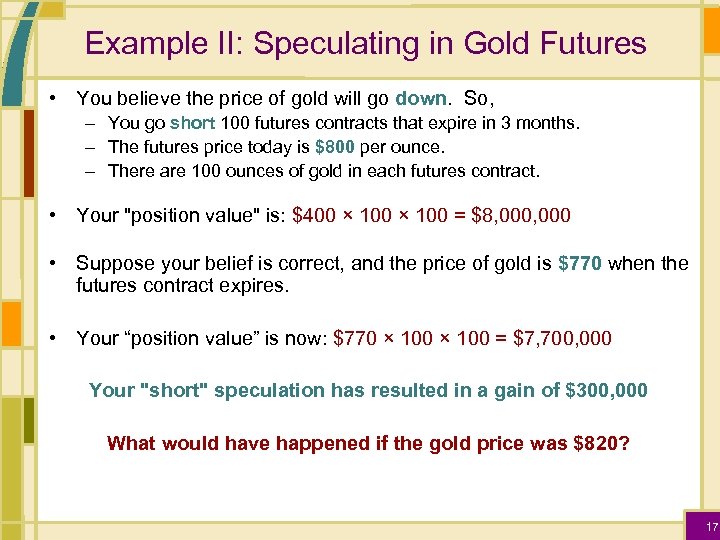 Example II: Speculating in Gold Futures

• You believe the price of gold will go down. So,
– You go short 100 futures contracts that expire in 3 months.
– The futures price today is \$800 per ounce.
– There are 100 ounces of gold in each futures contract.

• Your "position value" is: \$400 × 100 × 100 = \$8,000,000

• Suppose your belief is correct, and the price of gold is \$770 when the futures contract expires.

• Your “position value” is now: \$770 × 100 × 100 = \$7,700,000

Your "short" speculation has resulted in a gain of \$300,000

What would have happened if the gold price was \$820?

17